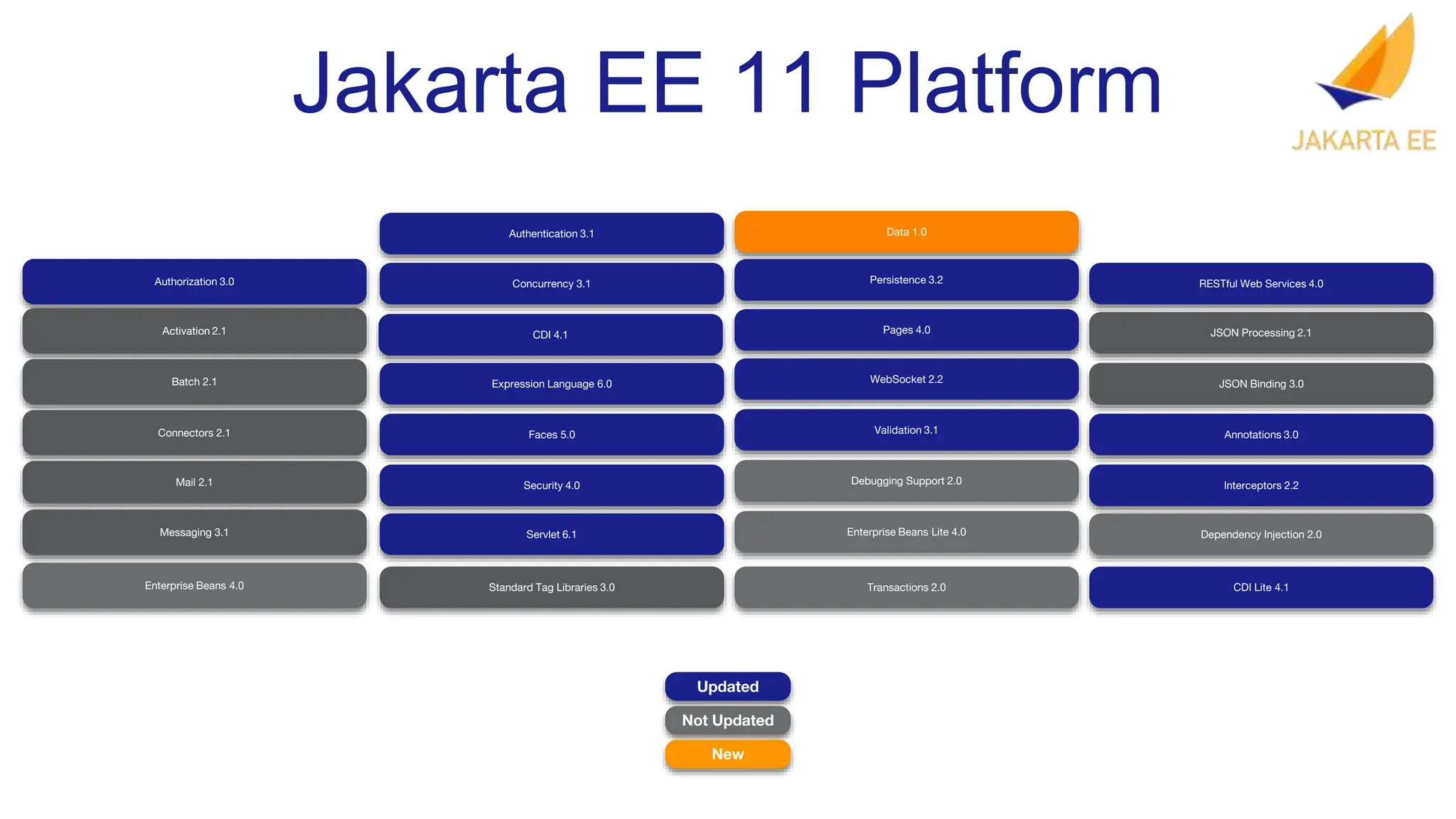 Jakarta EE 11 Platform

JAKARTA EE

Authorization 3.0
Activation 2.1
Batch 2.1
Connectors 2.1
Mail 2.1
Messaging 3.1
Enterprise Beans 4.0

Authentication 3.1
Concurrency 3.1
CDI 4.1
Expression Language 6.0
Faces 5.0
Security 4.0
Servlet 6.1
Standard Tag Libraries 3.0

Data 1.0
Persistence 3.2
Pages 4.0
WebSocket 2.2
Validation 3.1
Debugging Support 2.0
Enterprise Beans Lite 4.0
Transactions 2.0

RESTful Web Services 4.0
JSON Processing 2.1
JSON Binding 3.0
Annotations 3.0
Interceptors 2.2
Dependency Injection 2.0
CDI Lite 4.1

Updated
Not Updated
New